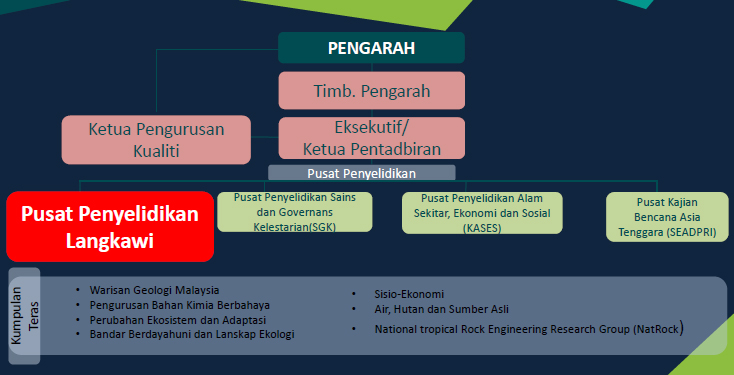 PENGARAH

Timb. Pengarah

Ketua Pengurusan Kualiti

Eksekutif/ Ketua Pentadbiran

Pusat Penyelidikan

Pusat Penyelidikan Langkawi

Pusat Penyelidikan Sains dan Governans Kelestarian(SGK)

Pusat Penyelidikan Alam Sekitar, Ekonomi dan Sosial (KASES)

Pusat Kajian Bencana Asia Tenggara (SEADPRI)

Kumpulan Teras

• Warisan Geologi Malaysia
• Pengurusan Bahan Kimia Berbahaya
• Perubahan Ekosistem dan Adaptasi
• Bandar Berdayahuni dan Lanskap Ekologi

• Sisio-Ekonomi
• Air, Hutan dan Sumber Asli
• National tropical Rock Engineering Research Group (NatRock)